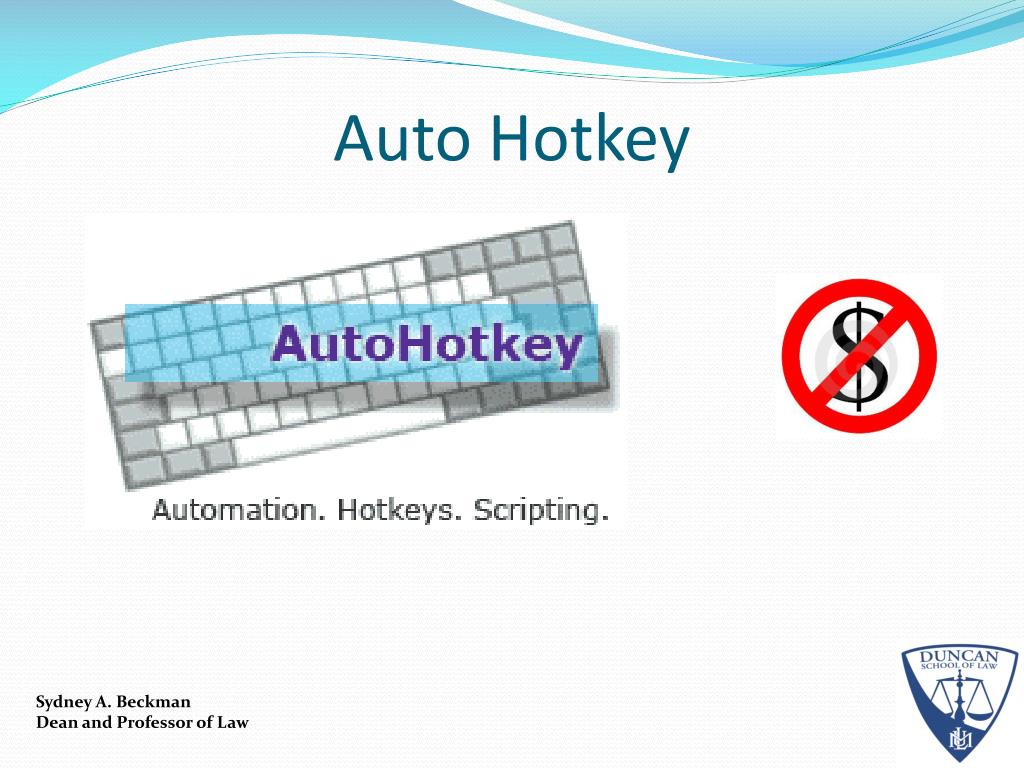 Auto Hotkey

AutoHotkey

Automation. Hotkeys. Scripting.

$

Sydney A. Beckman
Dean and Professor of Law

DUNCAN
SCHOOL OF LAW